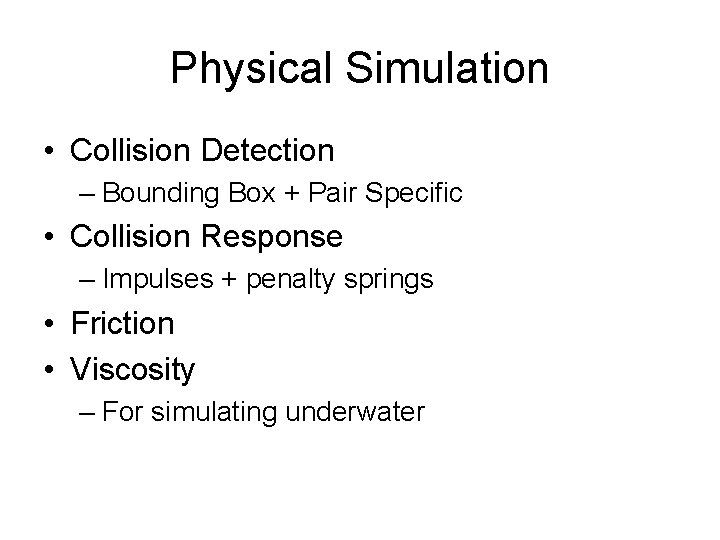 Physical Simulation

• Collision Detection
– Bounding Box + Pair Specific
• Collision Response
– Impulses + penalty springs
• Friction
• Viscosity
– For simulating underwater